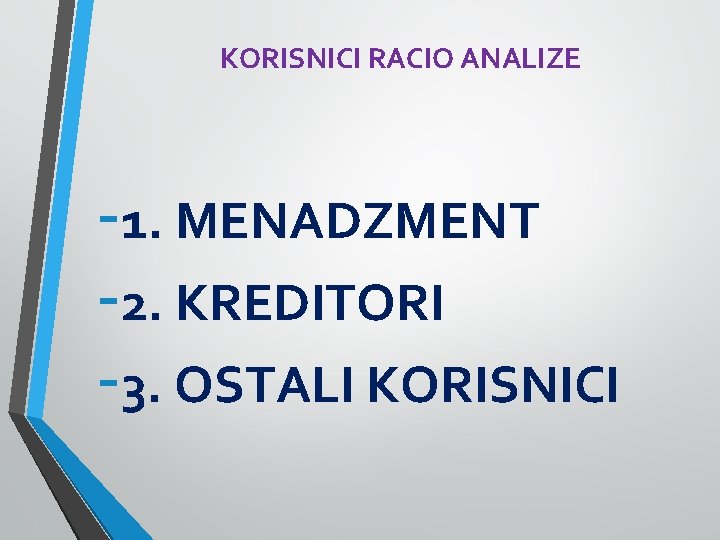 KORISNICI RACIO ANALIZE

- 1. MENADZMENT
- 2. KREDITORI
- 3. OSTALI KORISNICI